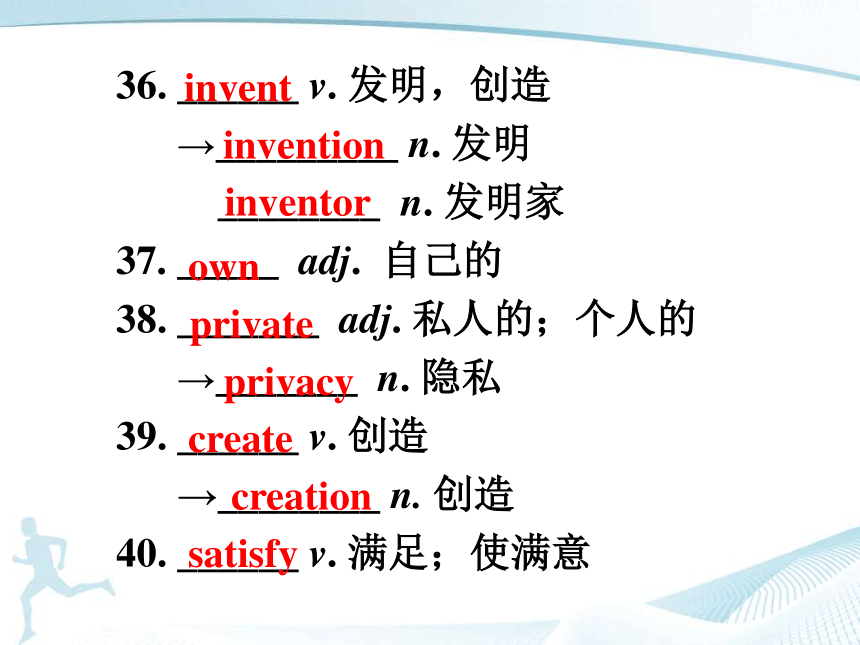 36. invent v. 发明，创造

→invention n. 发明

inventor n. 发明家

37. own adj. 自己的

38. private adj. 私人的；个人的

→privacy n. 隐私

39. create v. 创造

→creation n. 创造

40. satisfy v. 满足；使满意